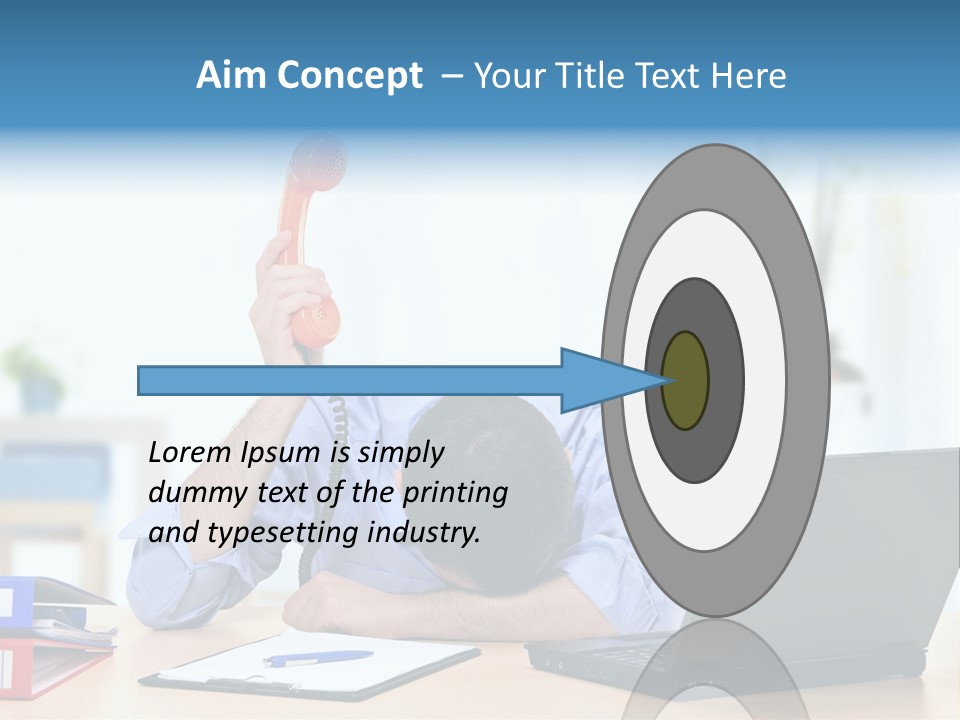 Aim Concept – Your Title Text Here

Lorem Ipsum is simply dummy text of the printing and typesetting industry.